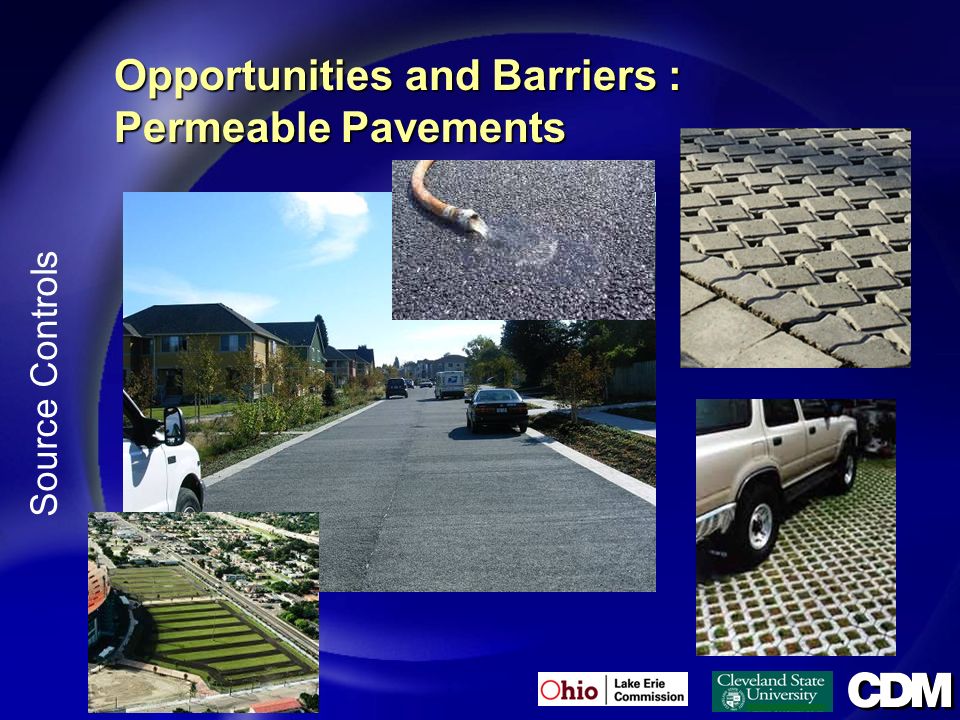 Opportunities and Barriers : Permeable Pavements

Source Controls

Ohio Lake Erie Commission

Cleveland State University

CDM